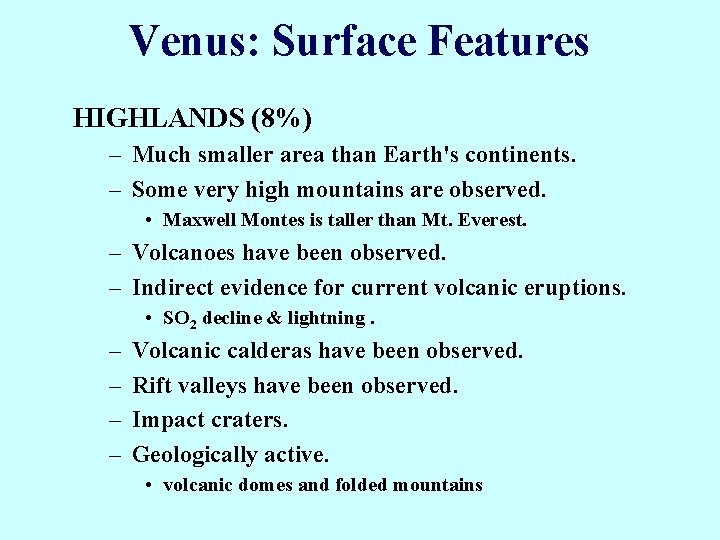 Venus: Surface Features

HIGHLANDS (8%)

– Much smaller area than Earth's continents.
– Some very high mountains are observed.
  • Maxwell Montes is taller than Mt. Everest.
– Volcanoes have been observed.
– Indirect evidence for current volcanic eruptions.
  • $SO_2$ decline & lightning .
– Volcanic calderas have been observed.
– Rift valleys have been observed.
– Impact craters.
– Geologically active.
  • volcanic domes and folded mountains